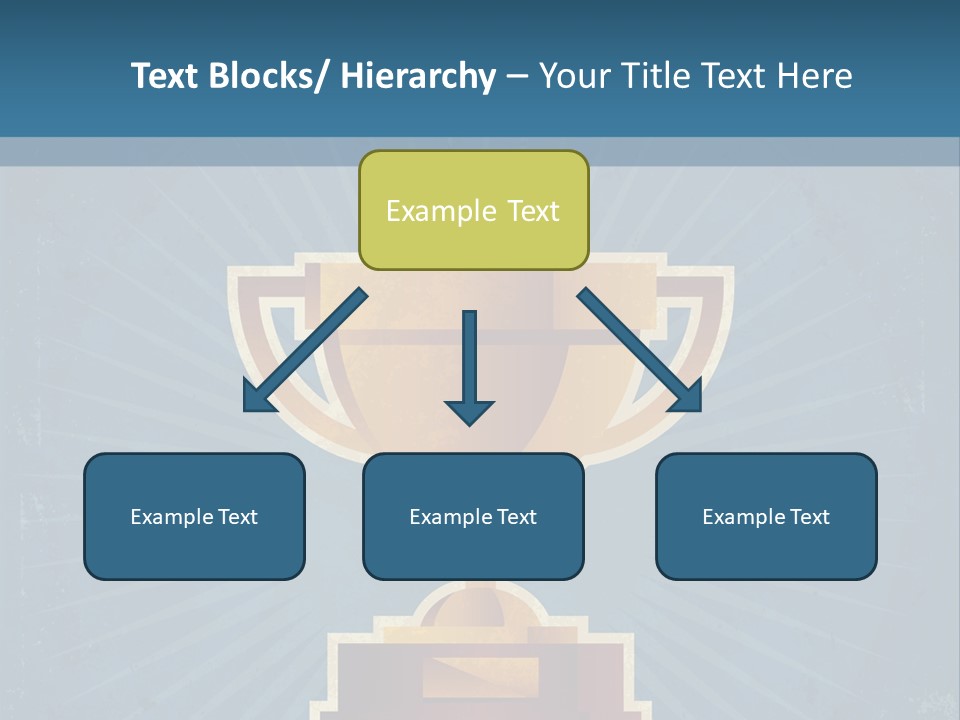 Text Blocks/ Hierarchy – Your Title Text Here

Example Text

Example Text

Example Text

Example Text